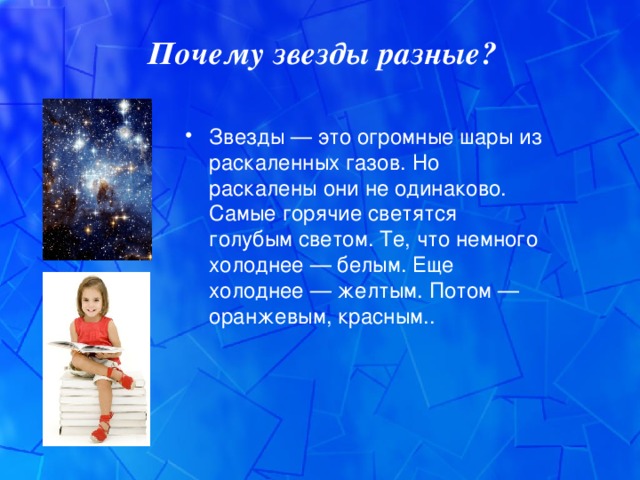 Почему звезды разные?

• Звезды — это огромные шары из раскаленных газов. Но раскалены они не одинаково. Самые горячие светятся голубым светом. Те, что немного холоднее — белым. Еще холоднее — желтым. Потом — оранжевым, красным..